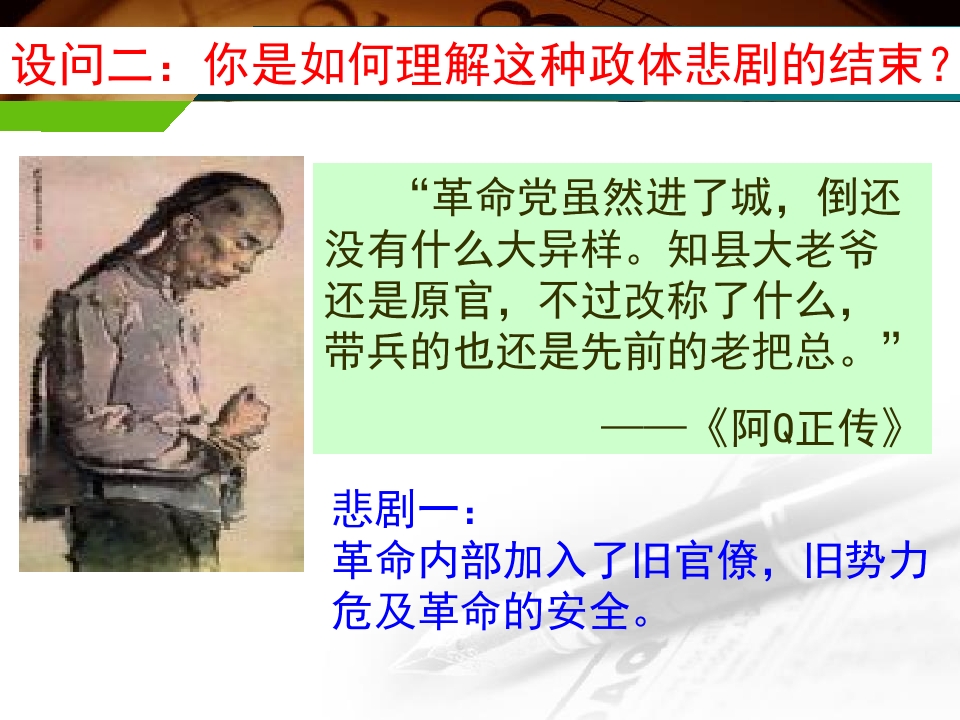 设问二：你是如何理解这种政体悲剧的结束？

“革命党虽然进了城，倒还没有什么大异样。知县大老爷还是原官，不过改称了什么，带兵的也还是先前的老把总。”

——《阿Q正传》

悲剧一：
革命内部加入了旧官僚，旧势力危及革命的安全。